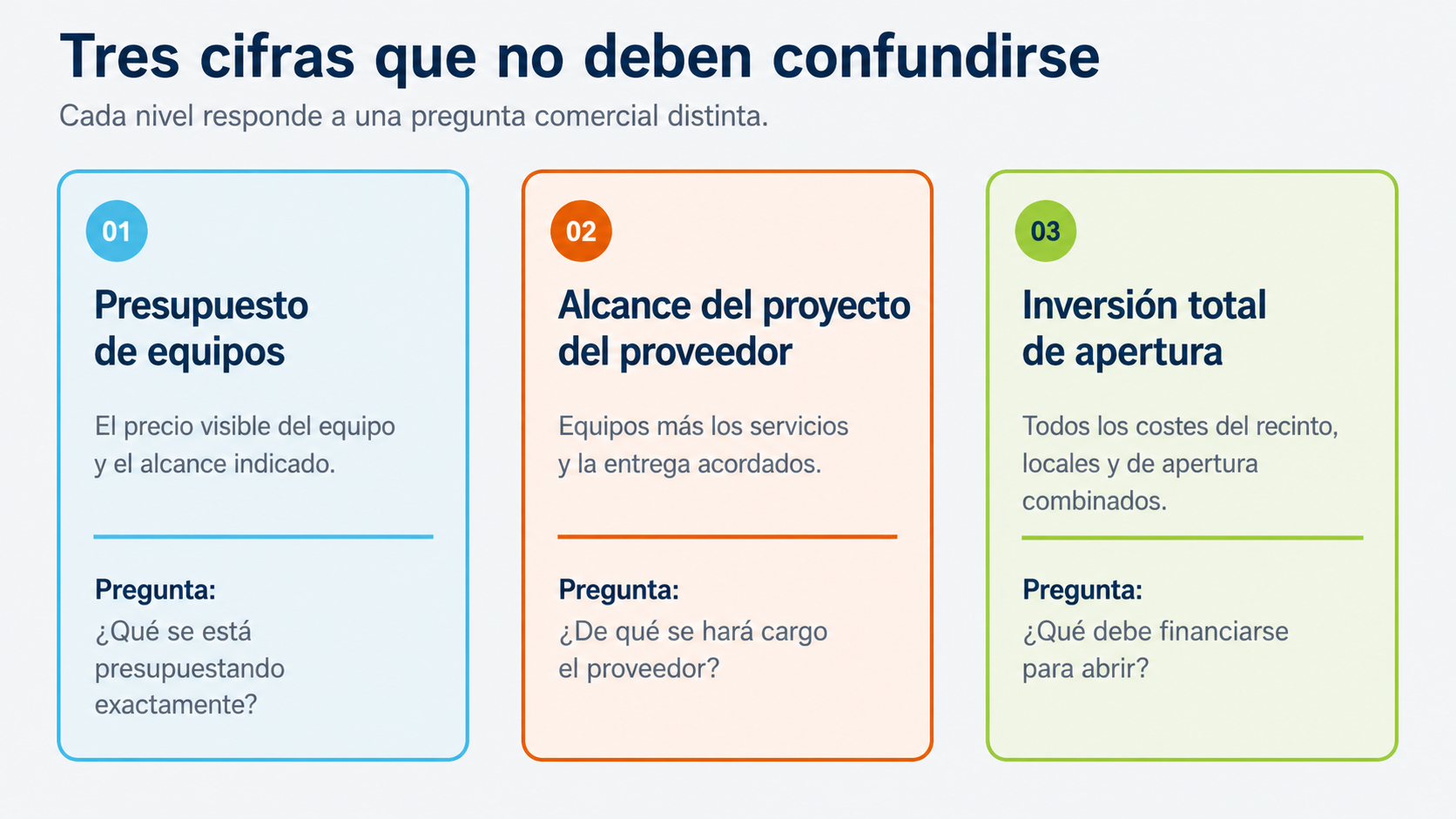 Tres cifras que no deben confundirse

Cada nivel responde a una pregunta comercial distinta.

01

Presupuesto de equipos

El precio visible del equipo y el alcance indicado.

Pregunta:
¿Qué se está presupuestando exactamente?

02

Alcance del proyecto del proveedor

Equipos más los servicios y la entrega acordados.

Pregunta:
¿De qué se hará cargo el proveedor?

03

Inversión total de apertura

Todos los costes del recinto, locales y de apertura combinados.

Pregunta:
¿Qué debe financiarse para abrir?